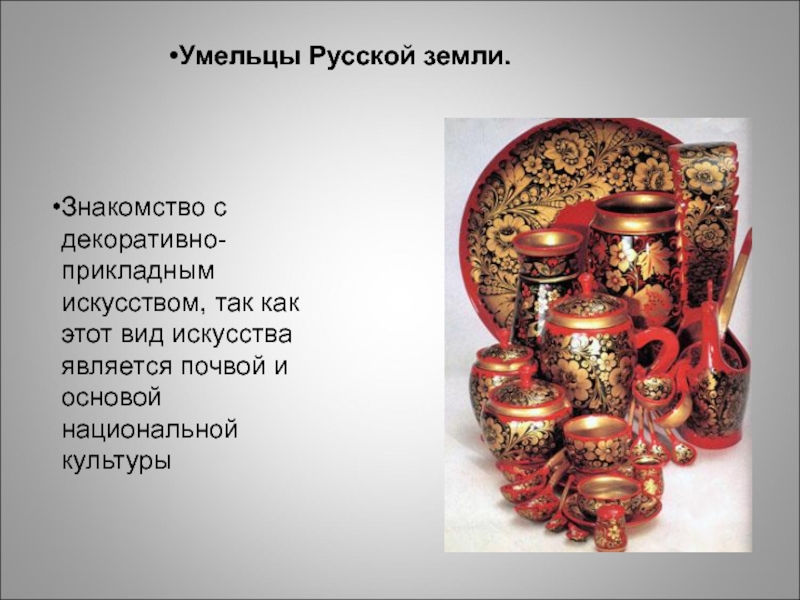 •Умельцы Русской земли.

•Знакомство с декоративно-прикладным искусством, так как этот вид искусства является почвой и основой национальной культуры